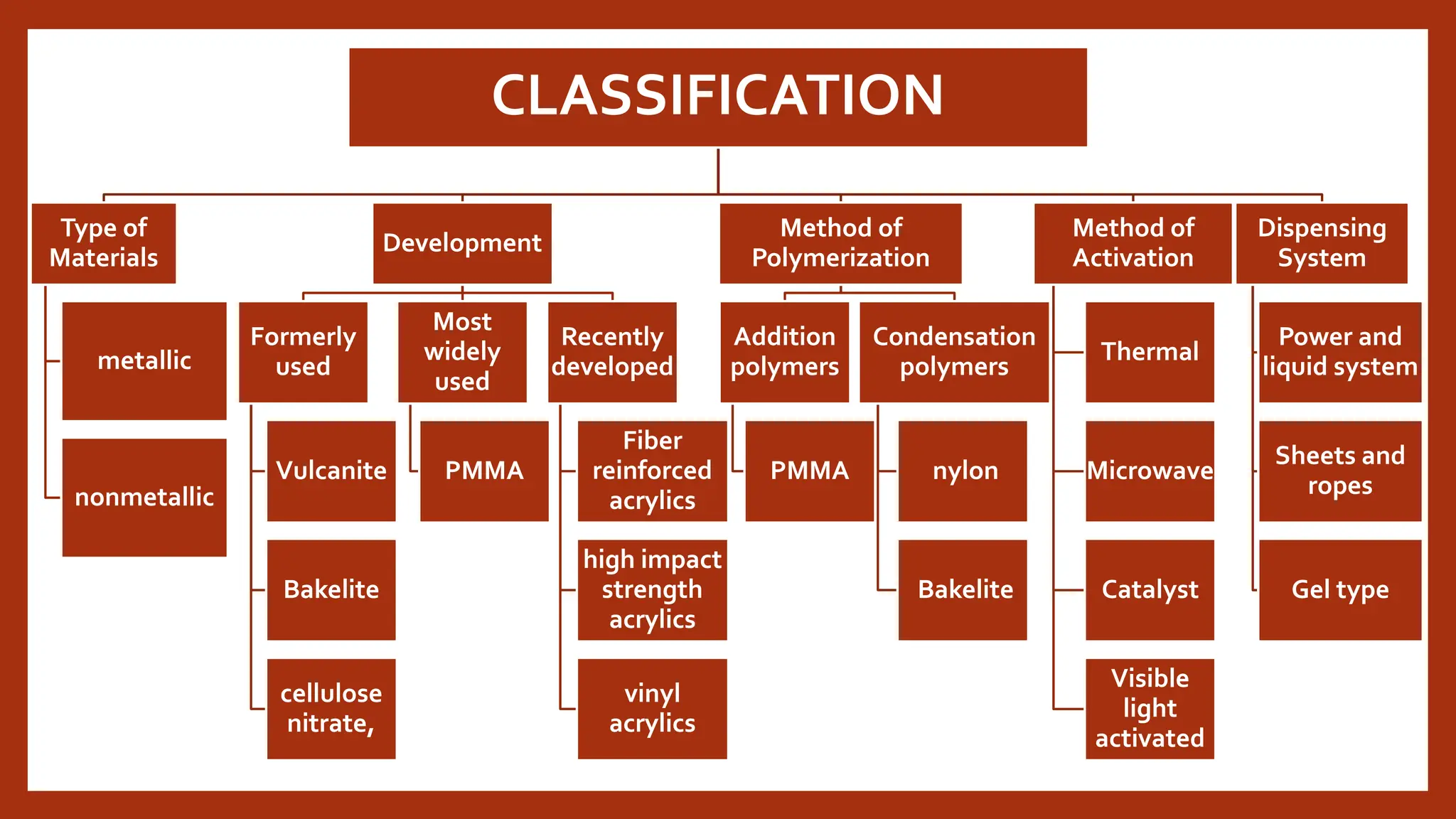 CLASSIFICATION

Type of Materials

metallic

nonmetallic

Development

Formerly used

Vulcanite

Bakelite

cellulose nitrate,

Most widely used

PMMA

Recently developed

Fiber reinforced acrylics

high impact strength acrylics

vinyl acrylics

Method of Polymerization

Addition polymers

PMMA

Condensation polymers

nylon

Bakelite

Method of Activation

Thermal

Microwave

Catalyst

Visible light activated

Dispensing System

Power and liquid system

Sheets and ropes

Gel type